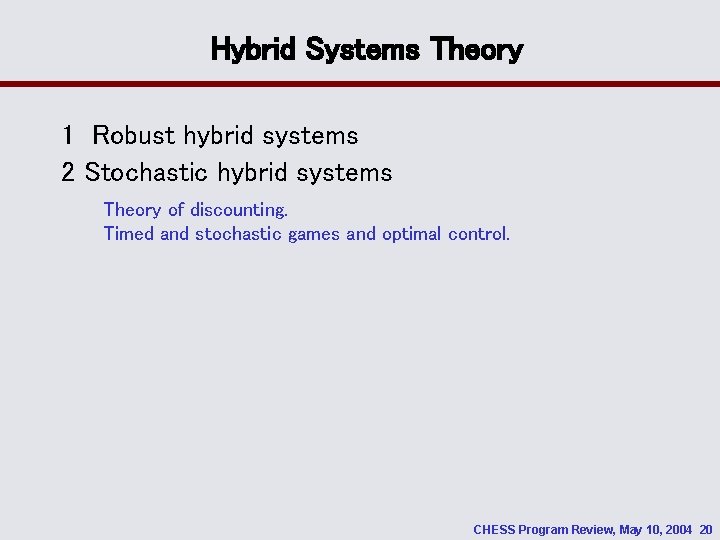 Hybrid Systems Theory

1 Robust hybrid systems

2 Stochastic hybrid systems

Theory of discounting.
Timed and stochastic games and optimal control.

CHESS Program Review, May 10, 2004 20